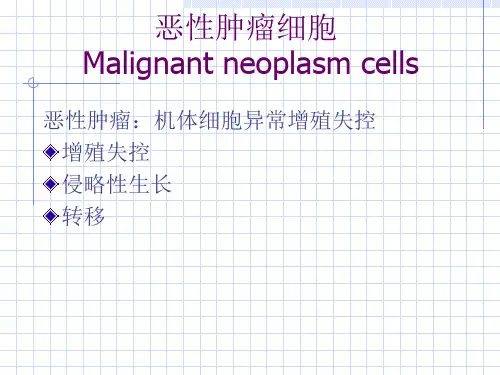 恶性肿瘤细胞
Malignant neoplasm cells

恶性肿瘤：机体细胞异常增殖失控
◆增殖失控
◆侵略性生长
◆转移